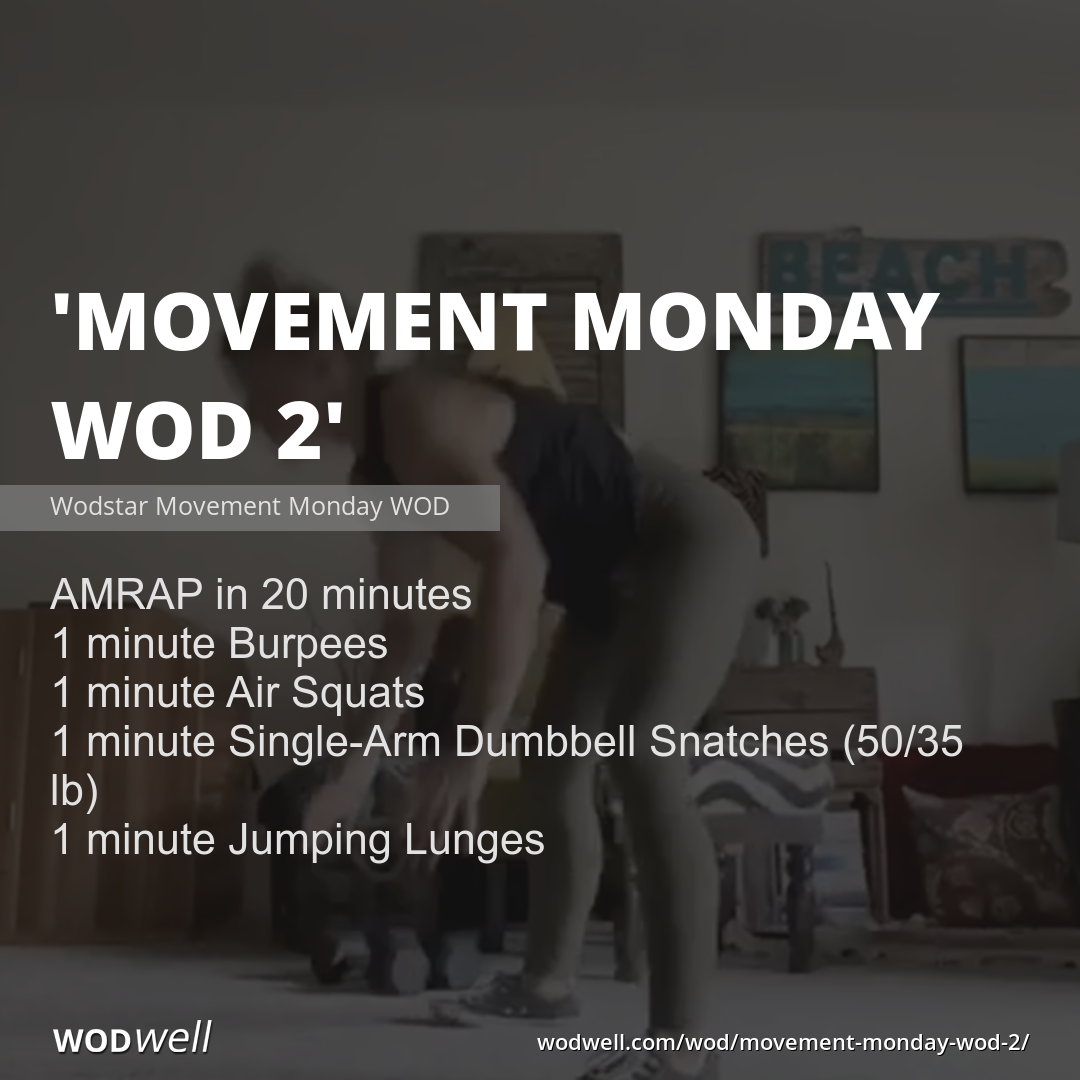 BEACH

'MOVEMENT MONDAY WOD 2'

Wodstar Movement Monday WOD

AMRAP in 20 minutes
1 minute Burpees
1 minute Air Squats
1 minute Single-Arm Dumbbell Snatches (50/35 lb)
1 minute Jumping Lunges

WODwell

wodwell.com/wod/movement-monday-wod-2/